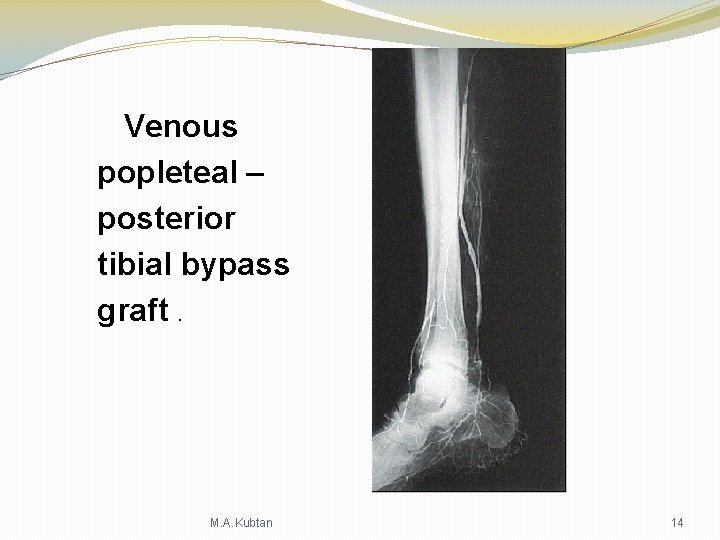 Venous popleteal – posterior tibial bypass graft .

M.A.Kubtan

14